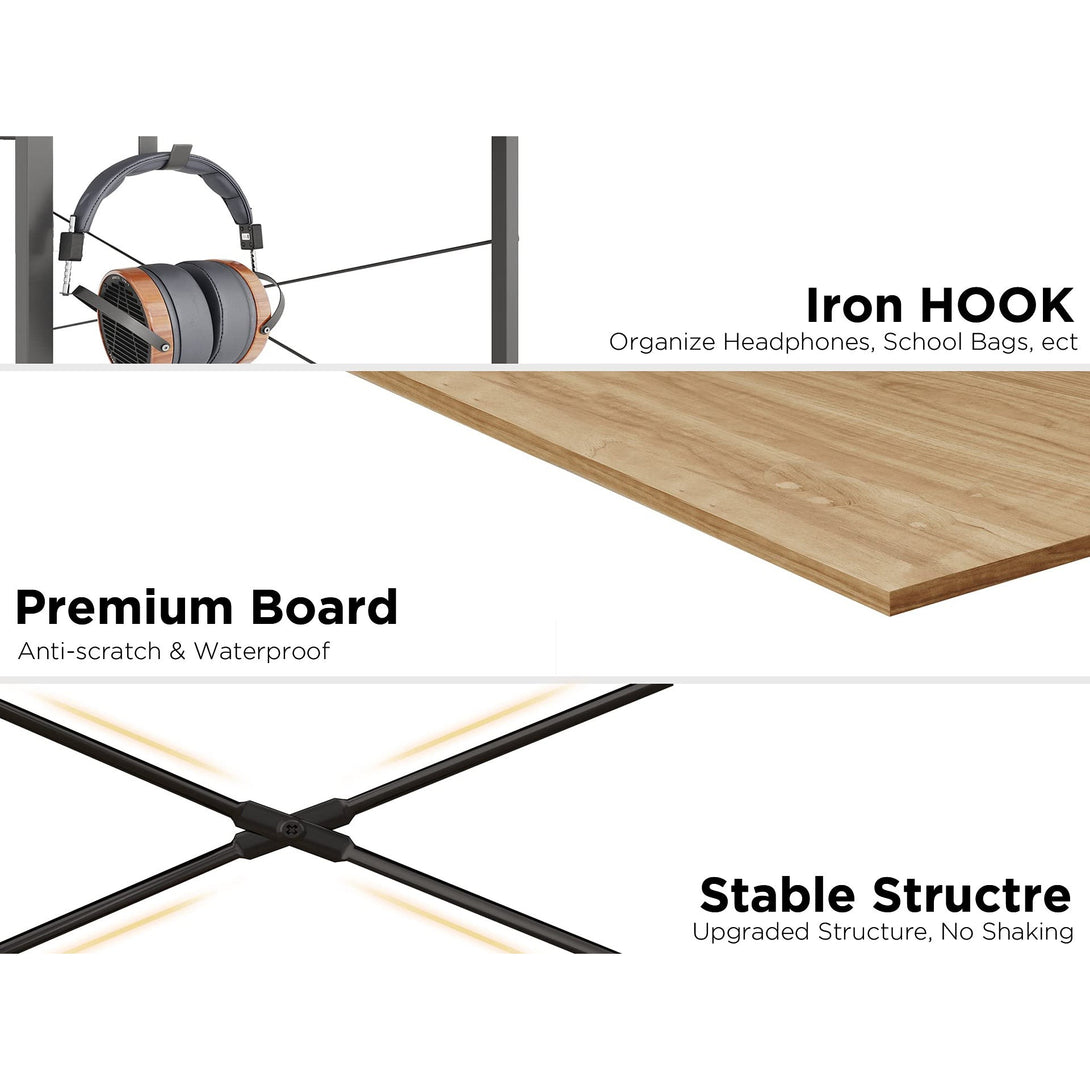 Iron HOOK
Organize Headphones, School Bags, ect

Premium Board
Anti-scratch & Waterproof

Stable Structre
Upgraded Structure, No Shaking